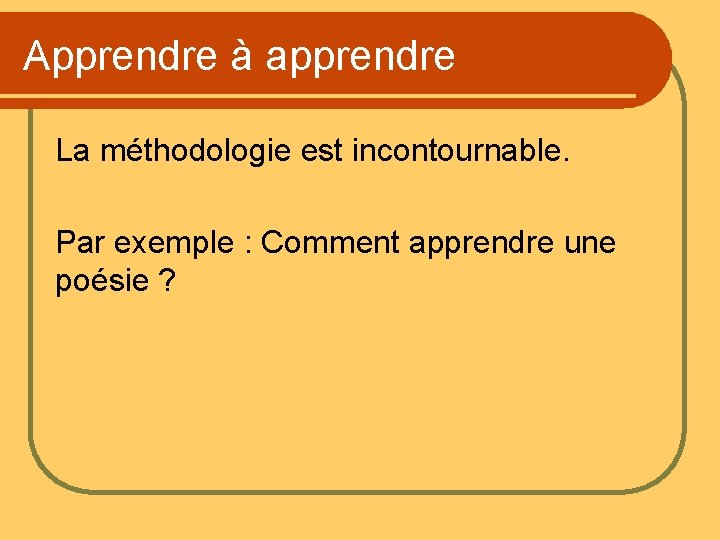 Apprendre à apprendre

La méthodologie est incontournable.

Par exemple : Comment apprendre une poésie ?